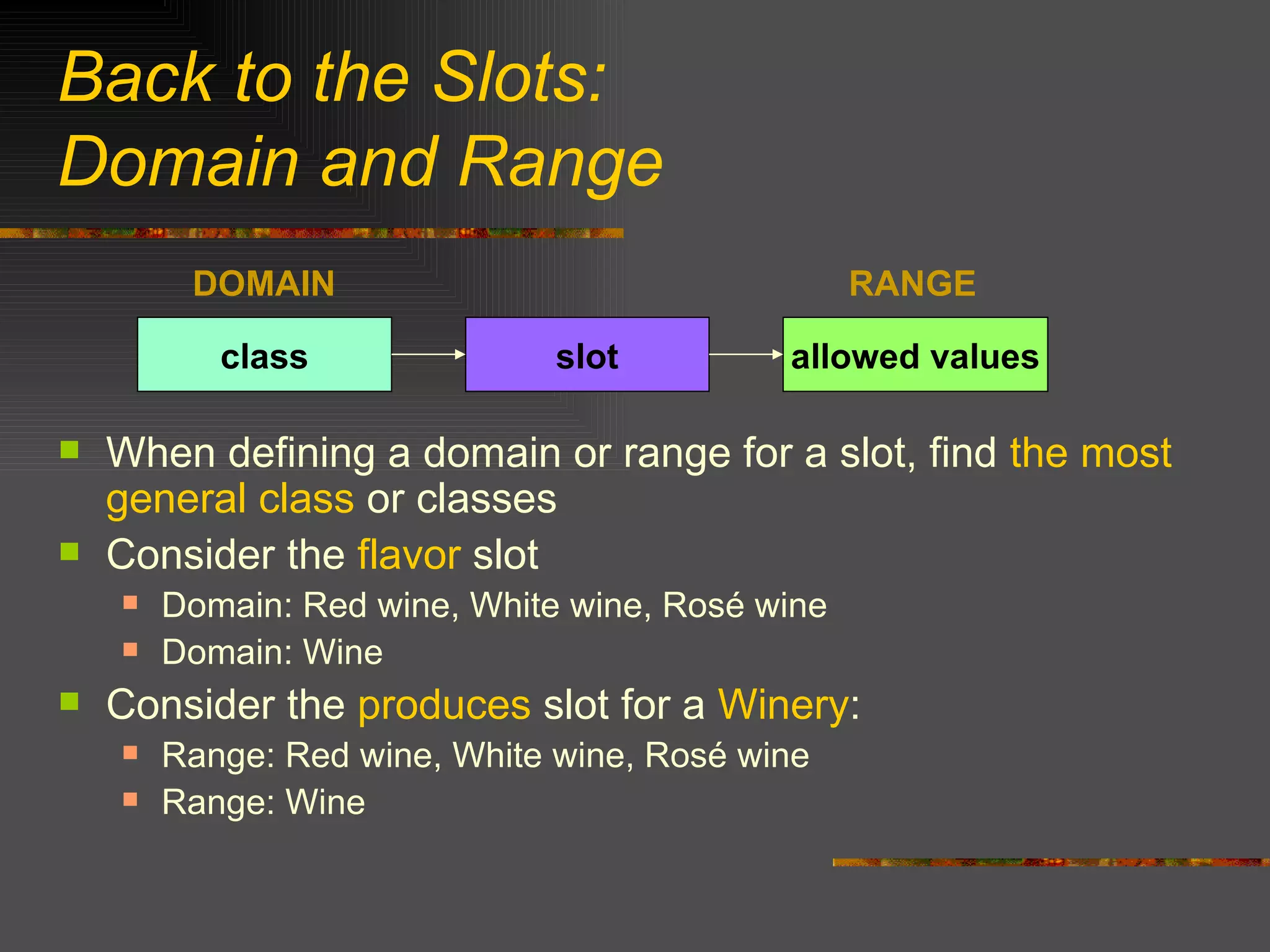 Back to the Slots:
Domain and Range

DOMAIN

RANGE

class

slot

allowed values

When defining a domain or range for a slot, find the most general class or classes

Consider the flavor slot

Domain: Red wine, White wine, Rosé wine

Domain: Wine

Consider the produces slot for a Winery:

Range: Red wine, White wine, Rosé wine

Range: Wine